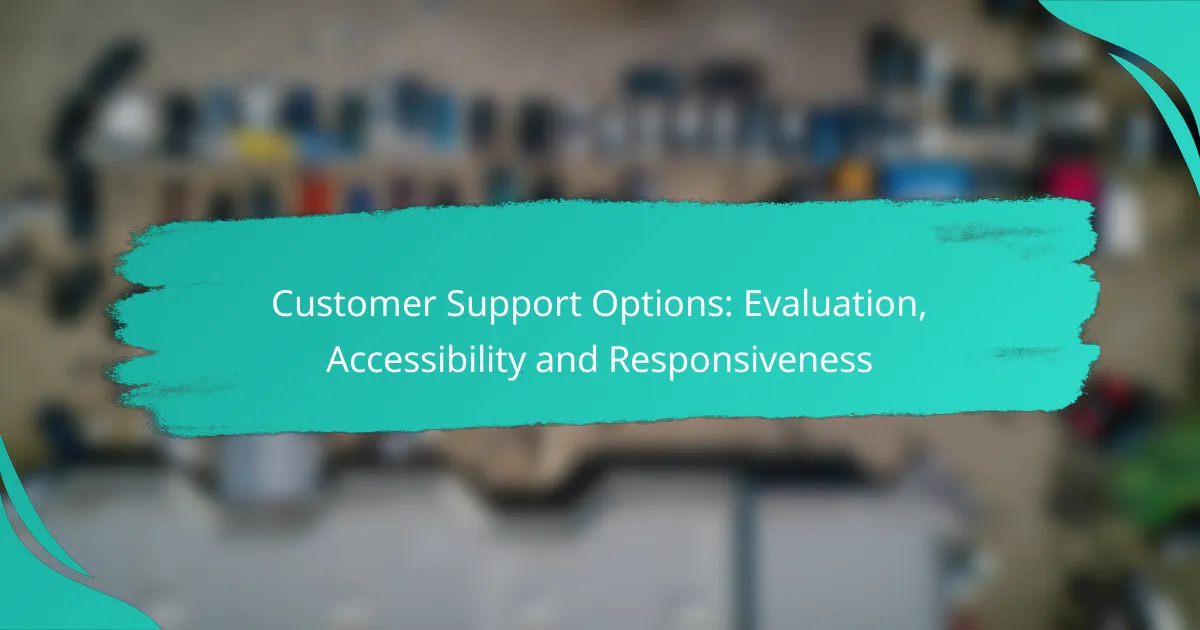 Customer Support Options: Evaluation, Accessibility and Responsiveness